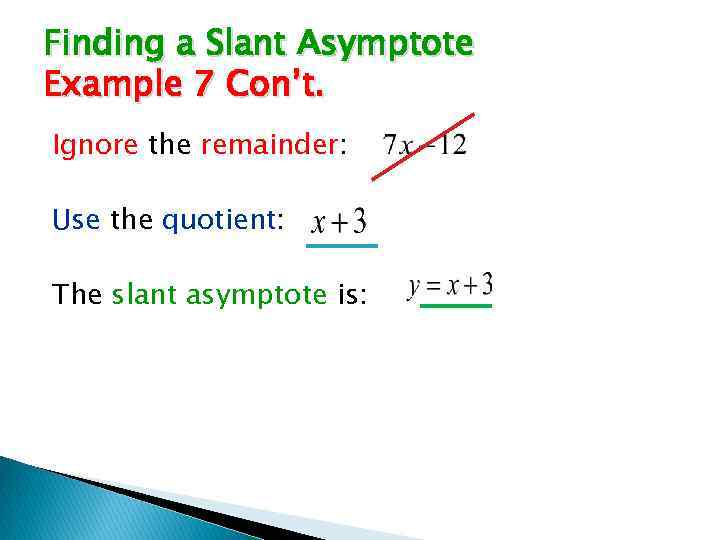 Finding a Slant Asymptote
Example 7 Con't.

Ignore the remainder: $7x-12$

Use the quotient: $x+3$

The slant asymptote is: $y=x+3$